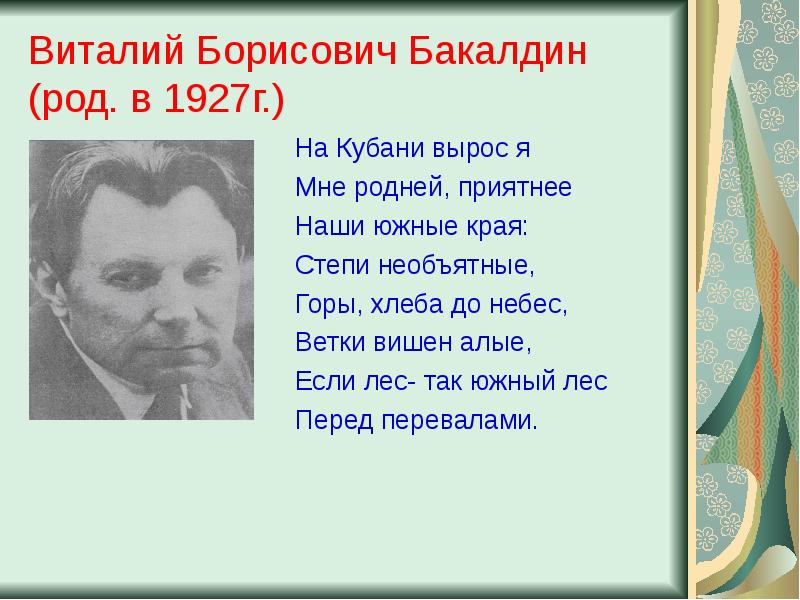 Виталий Борисович Бакалдин (род. в 1927г.)

На Кубани вырос я
Мне родней, приятнее
Наши южные края:
Степи необъятные,
Горы, хлеба до небес,
Ветки вишен алые,
Если лес- так южный лес
Перед перевалами.